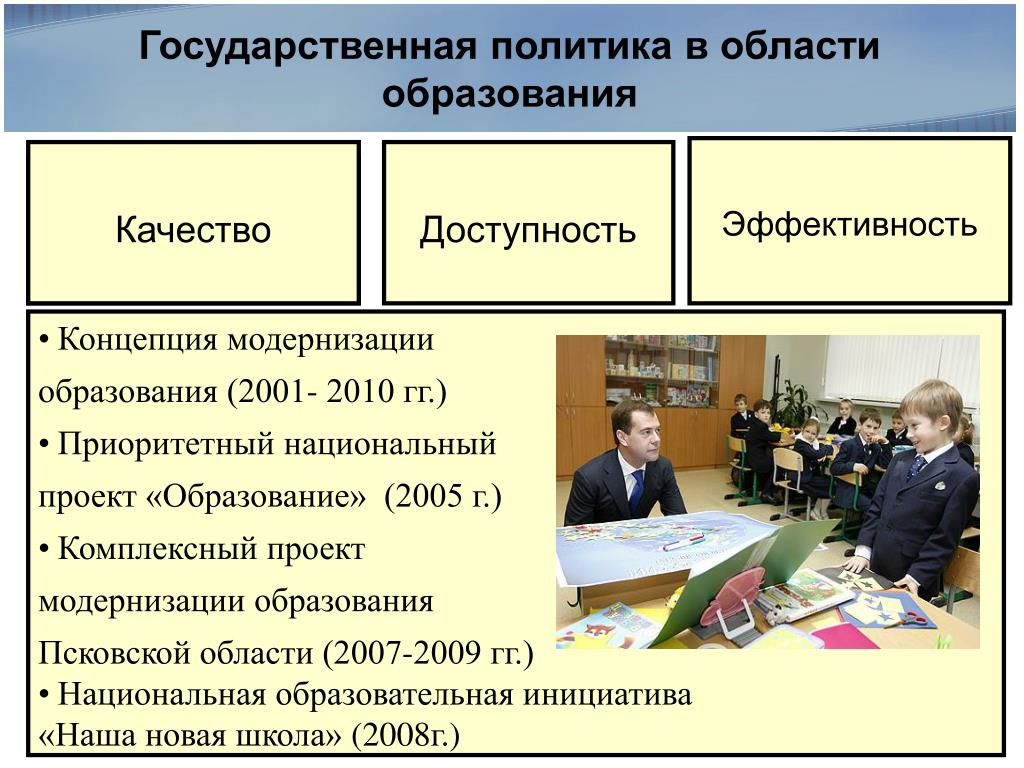 Государственная политика в области образования

Качество

Доступность

Эффективность

• Концепция модернизации образования (2001- 2010 гг.)
• Приоритетный национальный проект «Образование» (2005 г.)
• Комплексный проект модернизации образования Псковской области (2007-2009 гг.)
• Национальная образовательная инициатива «Наша новая школа» (2008г.)